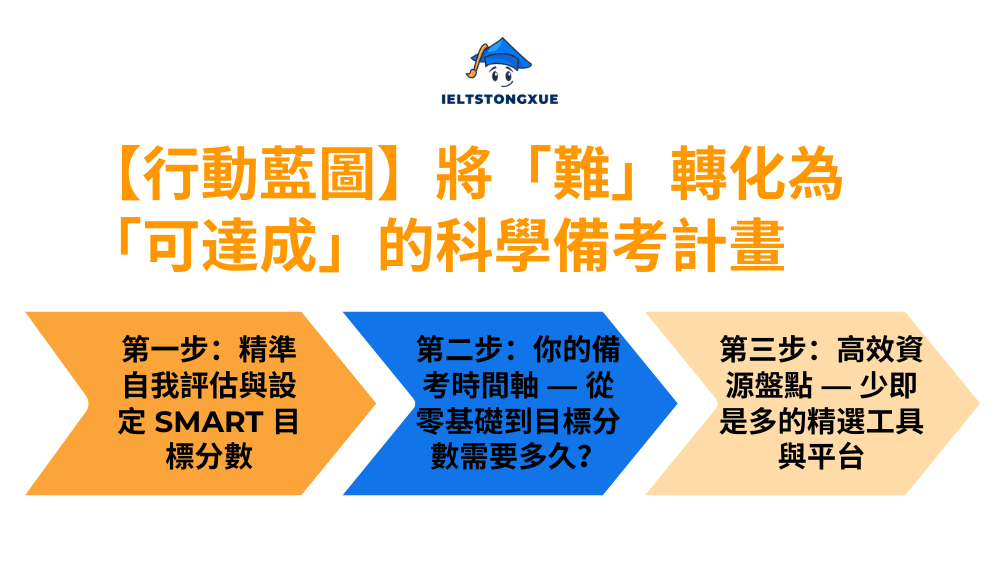 IELTSTONGXUE

【行動藍圖】將「難」轉化為「可達成」的科學備考計畫

第一步：精準自我評估與設定 SMART 目標分數

第二步：你的備考時間軸 — 從零基礎到目標分數需要多久？

第三步：高效資源盤點 — 少即是多的精選工具與平台